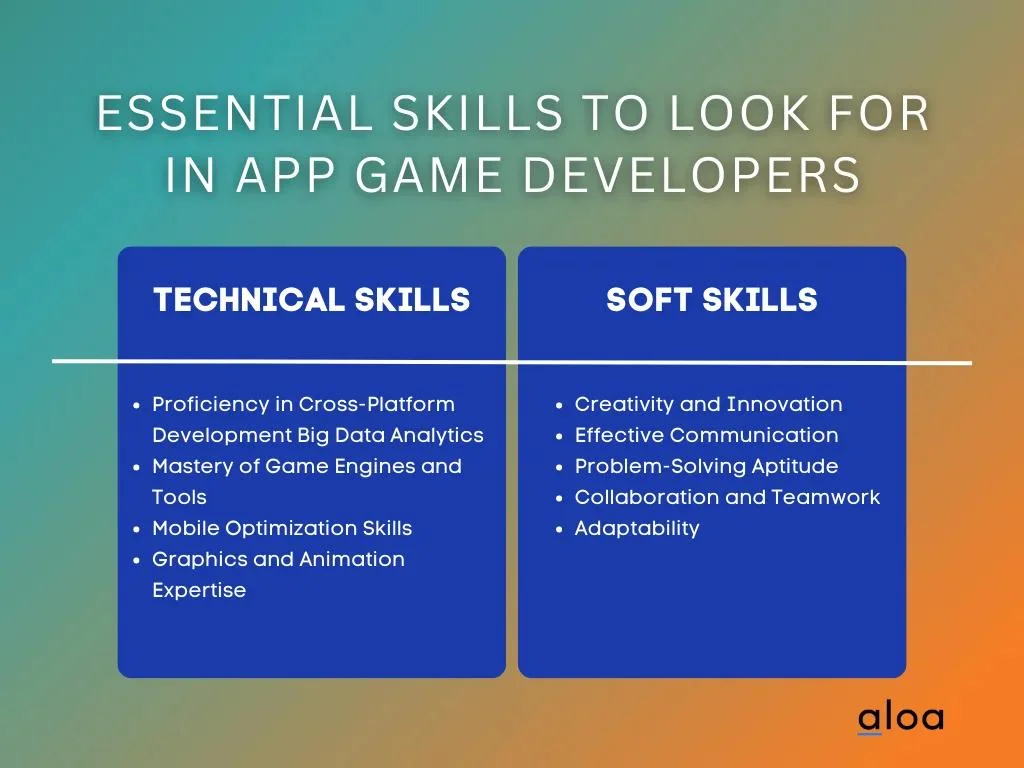 ESSENTIAL SKILLS TO LOOK FOR IN APP GAME DEVELOPERS

TECHNICAL SKILLS

- Proficiency in Cross-Platform Development Big Data Analytics
- Mastery of Game Engines and Tools
- Mobile Optimization Skills
- Graphics and Animation Expertise

SOFT SKILLS

- Creativity and Innovation
- Effective Communication
- Problem-Solving Aptitude
- Collaboration and Teamwork
- Adaptability

aloa